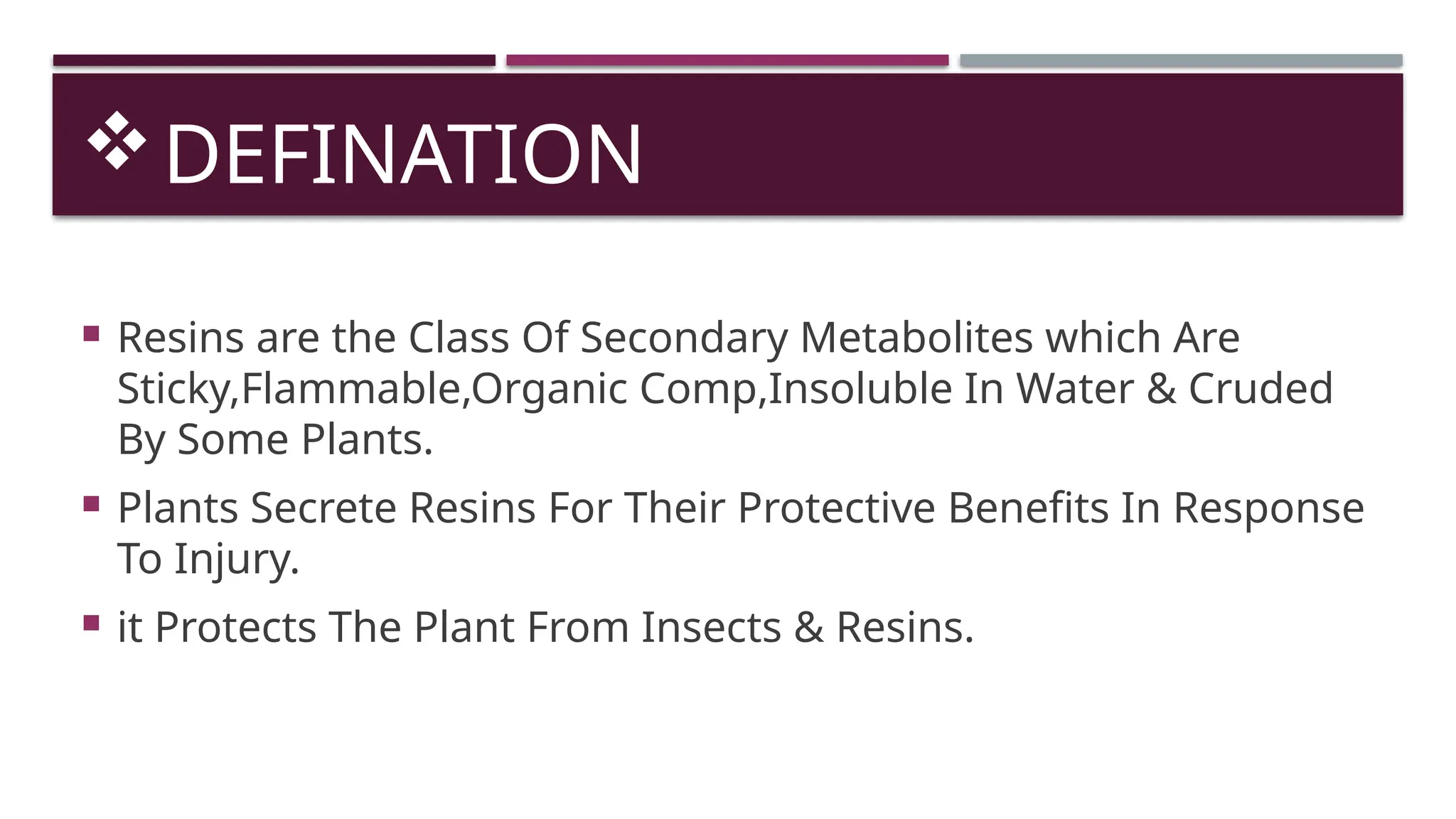 ❖ DEFINATION

▪ Resins are the Class Of Secondary Metabolites which Are Sticky,Flammable,Organic Comp,Insoluble In Water & Cruded By Some Plants.

▪ Plants Secrete Resins For Their Protective Benefits In Response To Injury.

▪ it Protects The Plant From Insects & Resins.